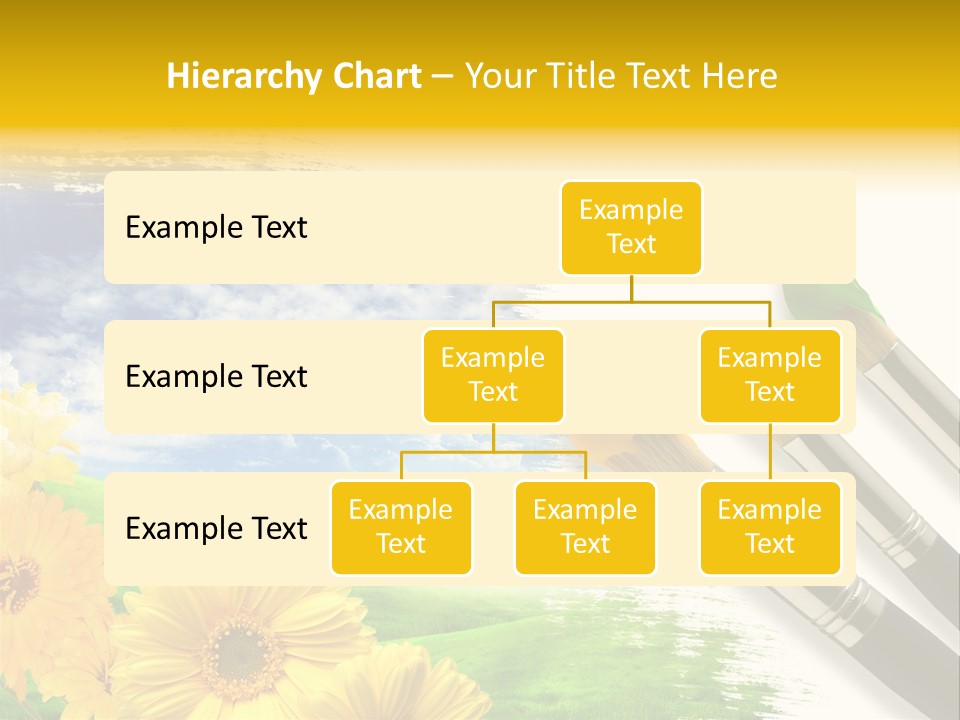 Hierarchy Chart – Your Title Text Here

Example Text

Example Text

Example Text

Example Text

Example Text

Example Text

Example Text

Example Text

Example Text